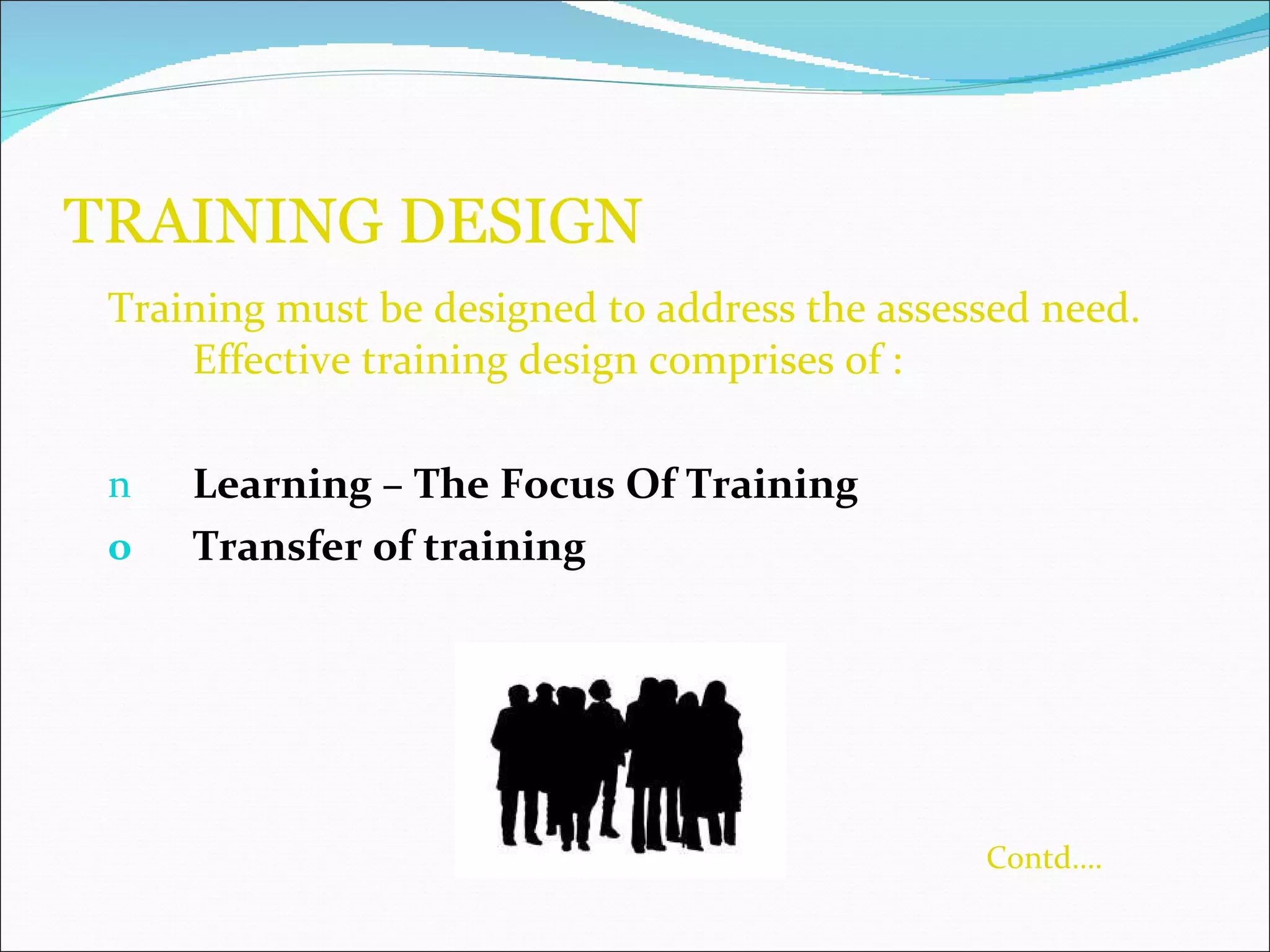 TRAINING DESIGN

Training must be designed to address the assessed need. Effective training design comprises of :

n Learning – The Focus Of Training
o Transfer of training

Contd....